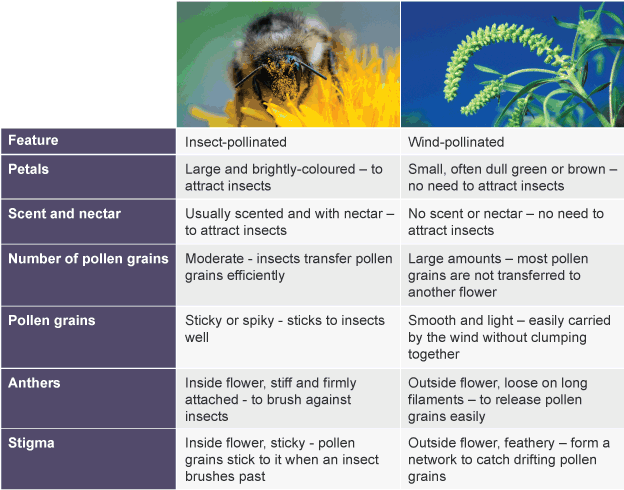 | Feature | Insect-pollinated | Wind-pollinated |
|---|---|---|
| Petals | Large and brightly-coloured – to attract insects | Small, often dull green or brown – no need to attract insects |
| Scent and nectar | Usually scented and with nectar – to attract insects | No scent or nectar – no need to attract insects |
| Number of pollen grains | Moderate - insects transfer pollen grains efficiently | Large amounts – most pollen grains are not transferred to another flower |
| Pollen grains | Sticky or spiky - sticks to insects well | Smooth and light – easily carried by the wind without clumping together |
| Anthers | Inside flower, stiff and firmly attached - to brush against insects | Outside flower, loose on long filaments – to release pollen grains easily |
| Stigma | Inside flower, sticky - pollen grains stick to it when an insect brushes past | Outside flower, feathery – form a network to catch drifting pollen grains |